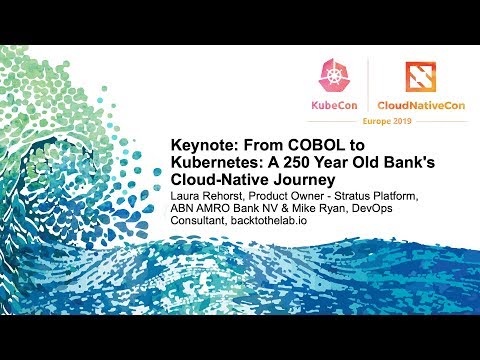 KubeCon CloudNativeCon
Europe 2019

Keynote: From COBOL to Kubernetes: A 250 Year Old Bank's Cloud-Native Journey

Laura Rehorst, Product Owner - Stratus Platform, ABN AMRO Bank NV & Mike Ryan, DevOps Consultant, backtothelab.io